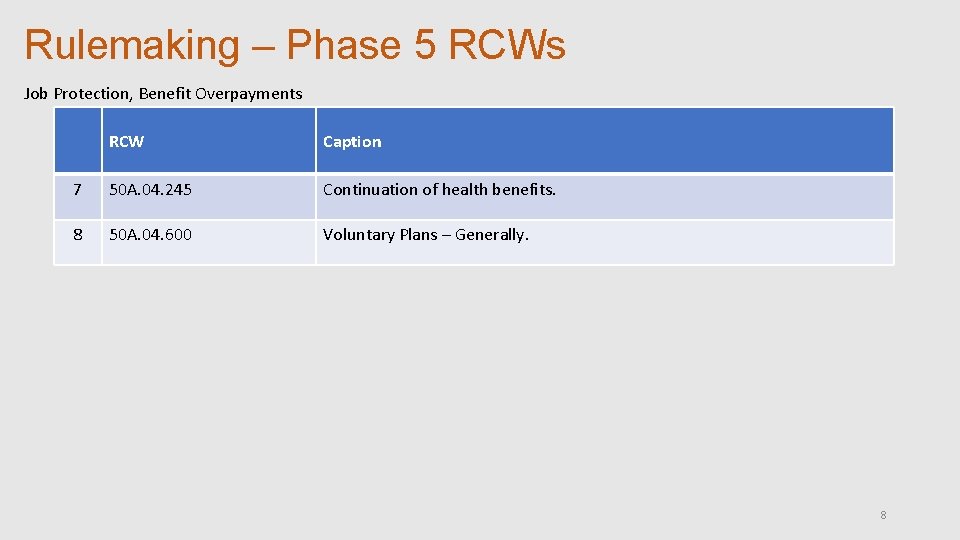 Rulemaking – Phase 5 RCWs

Job Protection, Benefit Overpayments

| | RCW | Caption |
|---|---|---|
| 7 | 50A.04.245 | Continuation of health benefits. |
| 8 | 50A.04.600 | Voluntary Plans – Generally. |

8